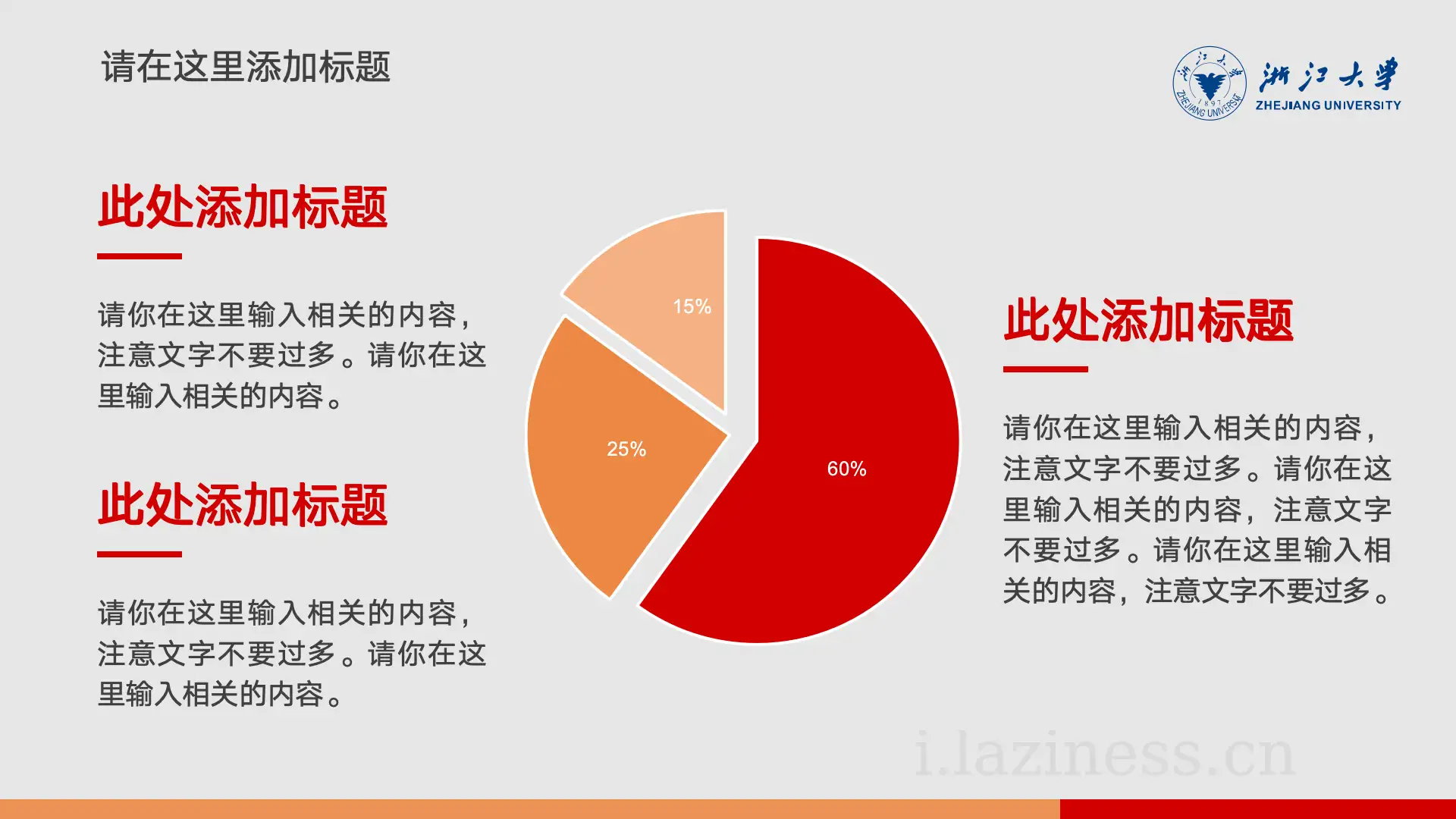 请在这里添加标题

浙江大学
ZHEJIANG UNIVERSITY

此处添加标题

请你在这里输入相关的内容，注意文字不要过多。请你在这里输入相关的内容。

此处添加标题

请你在这里输入相关的内容，注意文字不要过多。请你在这里输入相关的内容。

15%

25%

60%

此处添加标题

请你在这里输入相关的内容，注意文字不要过多。请你在这里输入相关的内容，注意文字不要过多。请你在这里输入相关的内容，注意文字不要过多。

i.laziness.cn